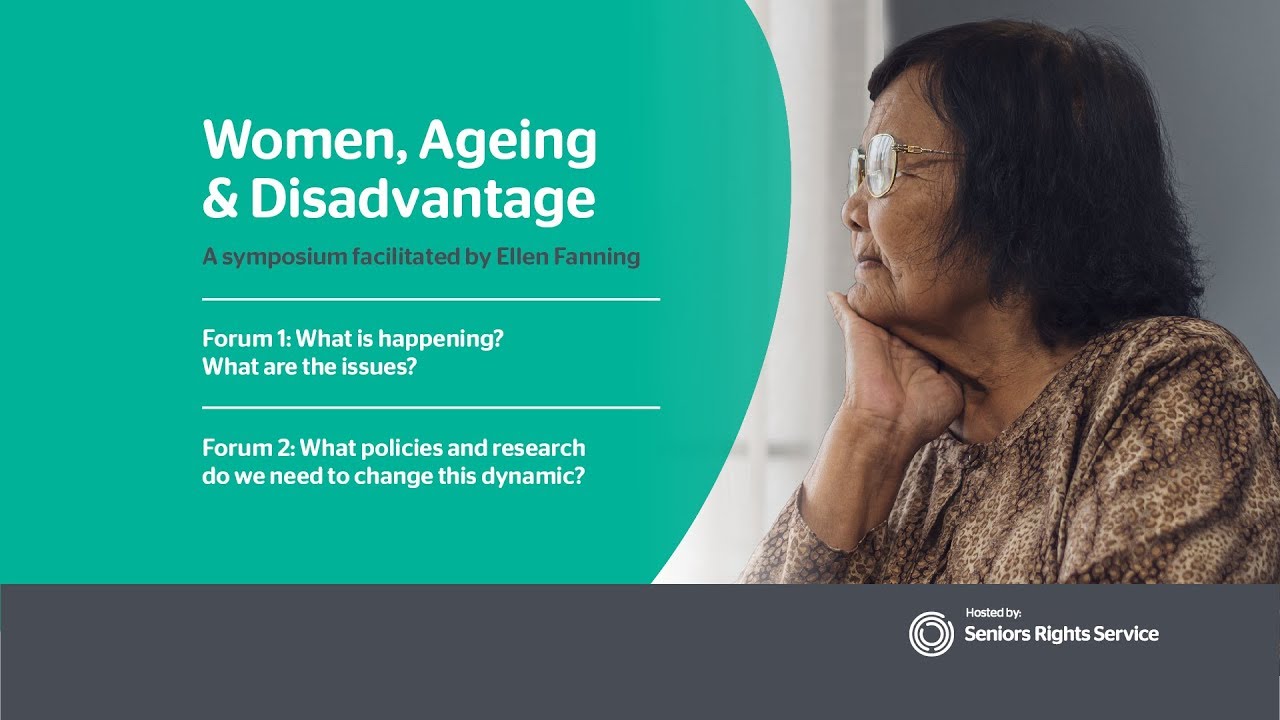 Women, Ageing & Disadvantage

A symposium facilitated by Ellen Fanning

Forum 1: What is happening? What are the issues?

Forum 2: What policies and research do we need to change this dynamic?

Hosted by:
Seniors Rights Service